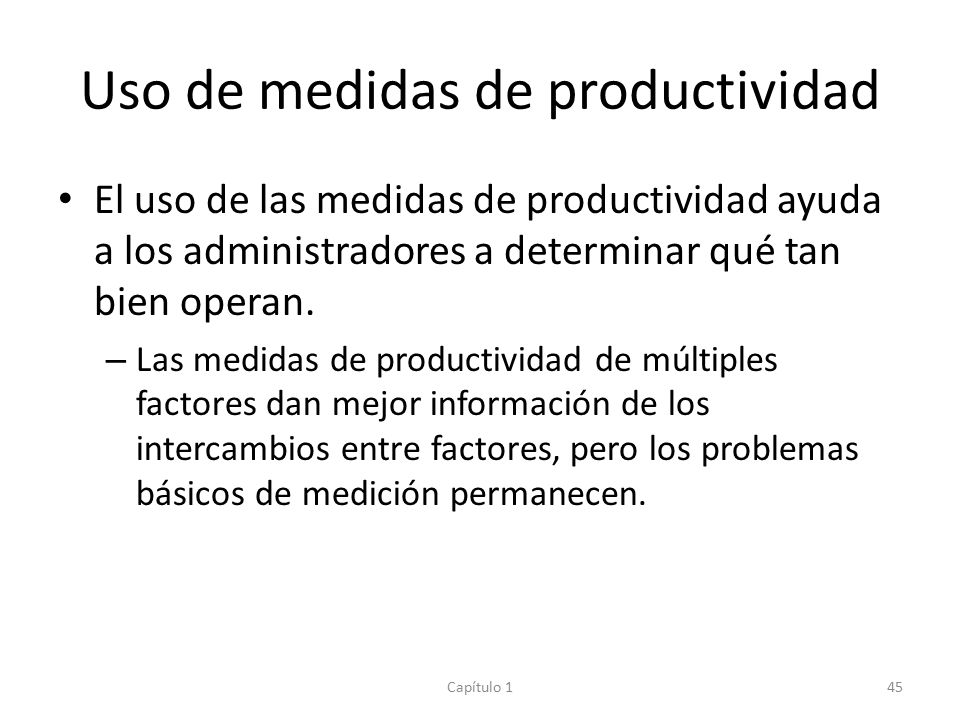 Uso de medidas de productividad

• El uso de las medidas de productividad ayuda a los administradores a determinar qué tan bien operan.

– Las medidas de productividad de múltiples factores dan mejor información de los intercambios entre factores, pero los problemas básicos de medición permanecen.

Capítulo 1

45